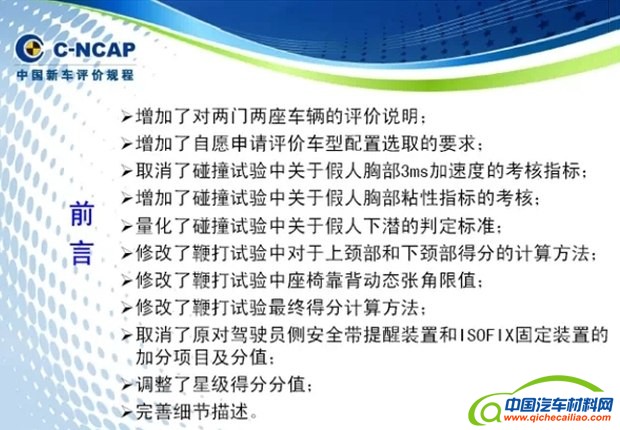 C-NCAP
中国新车评价规程

前言

➢增加了对两门两座车辆的评价说明；
➢增加了自愿申请评价车型配置选取的要求；
➢取消了碰撞试验中关于假人胸部3ms加速度的考核指标；
➢增加了碰撞试验中关于假人胸部粘性指标的考核；
➢量化了碰撞试验中关于假人下潜的判定标准；
➢修改了鞭打试验中对于上颈部和下颈部得分的计算方法；
➢修改了鞭打试验中座椅靠背动态张角限值；
➢修改了鞭打试验最终得分计算方法；
➢取消了原对驾驶员侧安全带提醒装置和ISOFIX固定装置的加分项目及分值；
➢调整了星级得分分值；
➢完善细节描述。

中国汽车材料网
www.qichecailiao.com